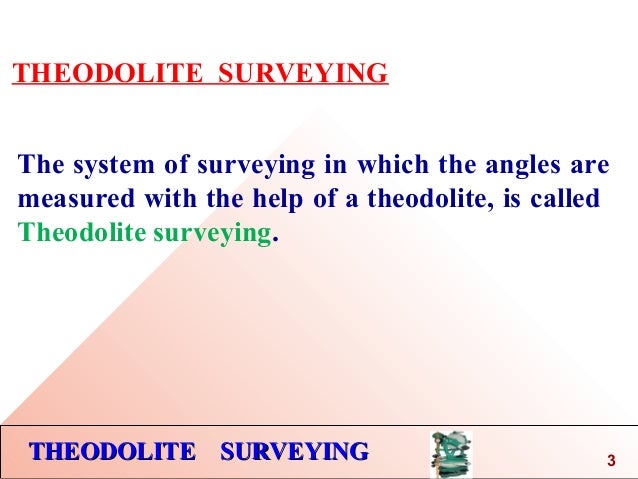 THEODOLITE SURVEYING

The system of surveying in which the angles are measured with the help of a theodolite, is called Theodolite surveying.

THEODOLITE SURVEYING

3